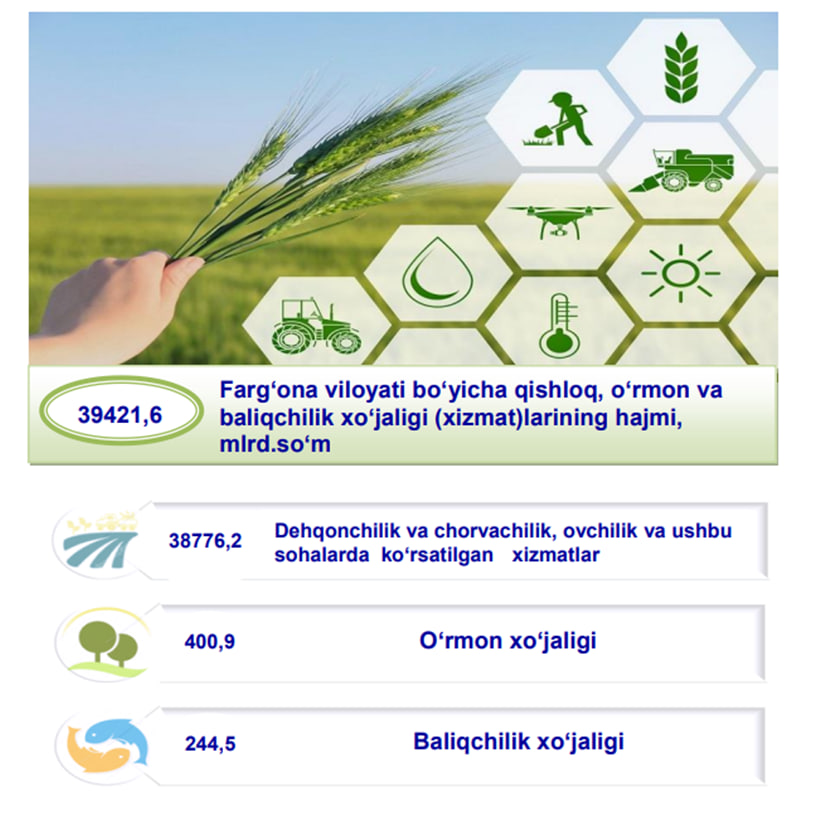 39421,6

Farg‘ona viloyati bo‘yicha qishloq, o‘rmon va baliqchilik xo‘jaligi (xizmat)larining hajmi, mlrd.so‘m

38776,2 Dehqonchilik va chorvachilik, ovchilik va ushbu sohalarda ko‘rsatilgan xizmatlar

400,9 O‘rmon xo‘jaligi

244,5 Baliqchilik xo‘jaligi